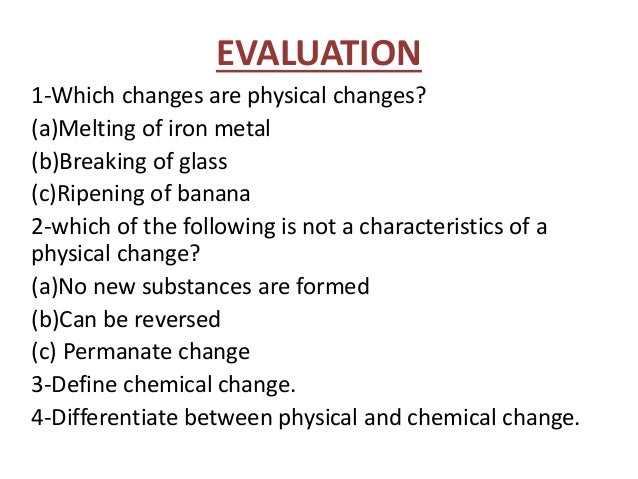 EVALUATION

1-Which changes are physical changes?
(a)Melting of iron metal
(b)Breaking of glass
(c)Ripening of banana
2-which of the following is not a characteristics of a physical change?
(a)No new substances are formed
(b)Can be reversed
(c) Permanate change
3-Define chemical change.
4-Differentiate between physical and chemical change.